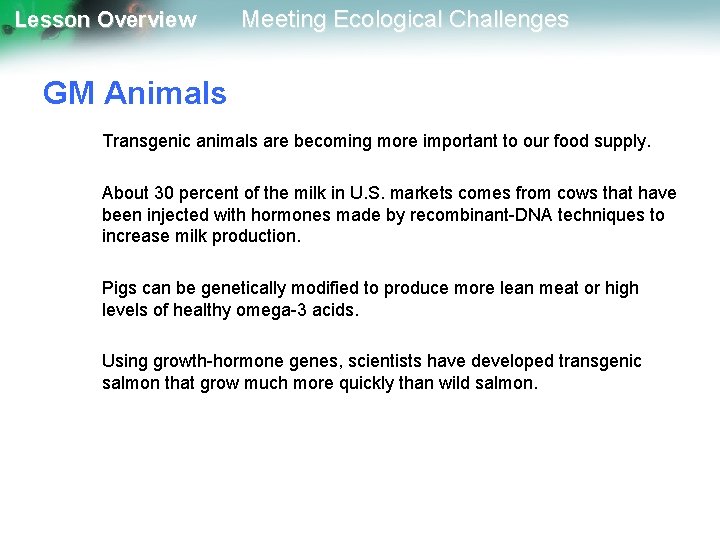 Lesson Overview Meeting Ecological Challenges

GM Animals

Transgenic animals are becoming more important to our food supply.

About 30 percent of the milk in U.S. markets comes from cows that have been injected with hormones made by recombinant-DNA techniques to increase milk production.

Pigs can be genetically modified to produce more lean meat or high levels of healthy omega-3 acids.

Using growth-hormone genes, scientists have developed transgenic salmon that grow much more quickly than wild salmon.